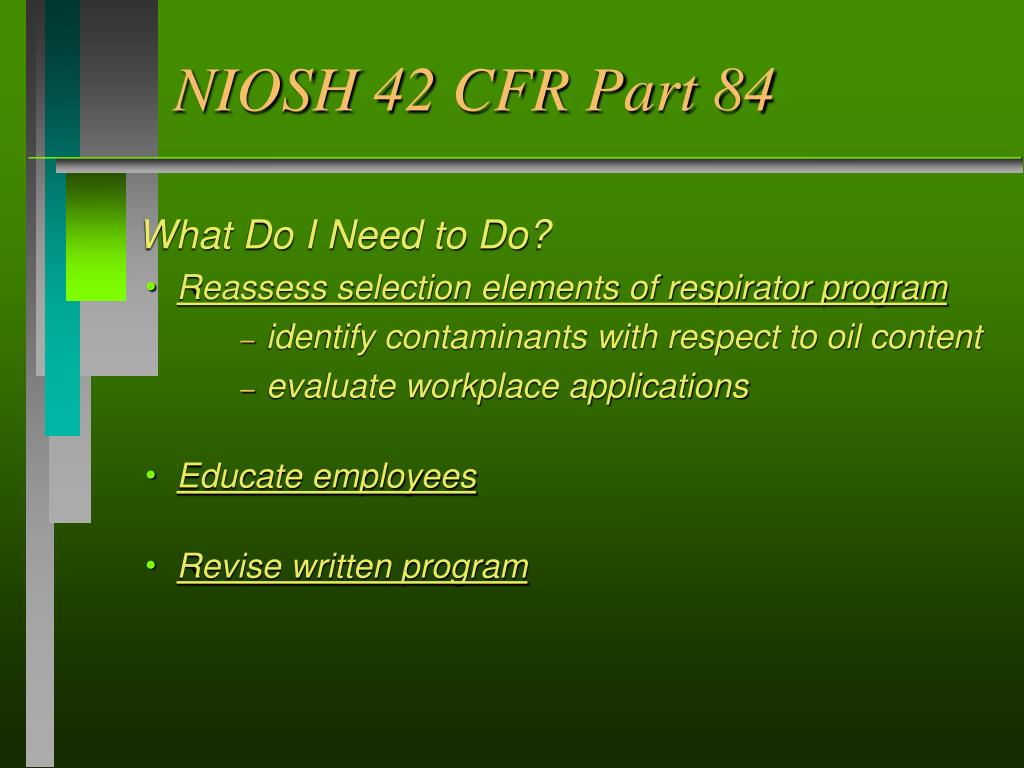 NIOSH 42 CFR Part 84

What Do I Need to Do?

• Reassess selection elements of respirator program
  – identify contaminants with respect to oil content
  – evaluate workplace applications

• Educate employees

• Revise written program